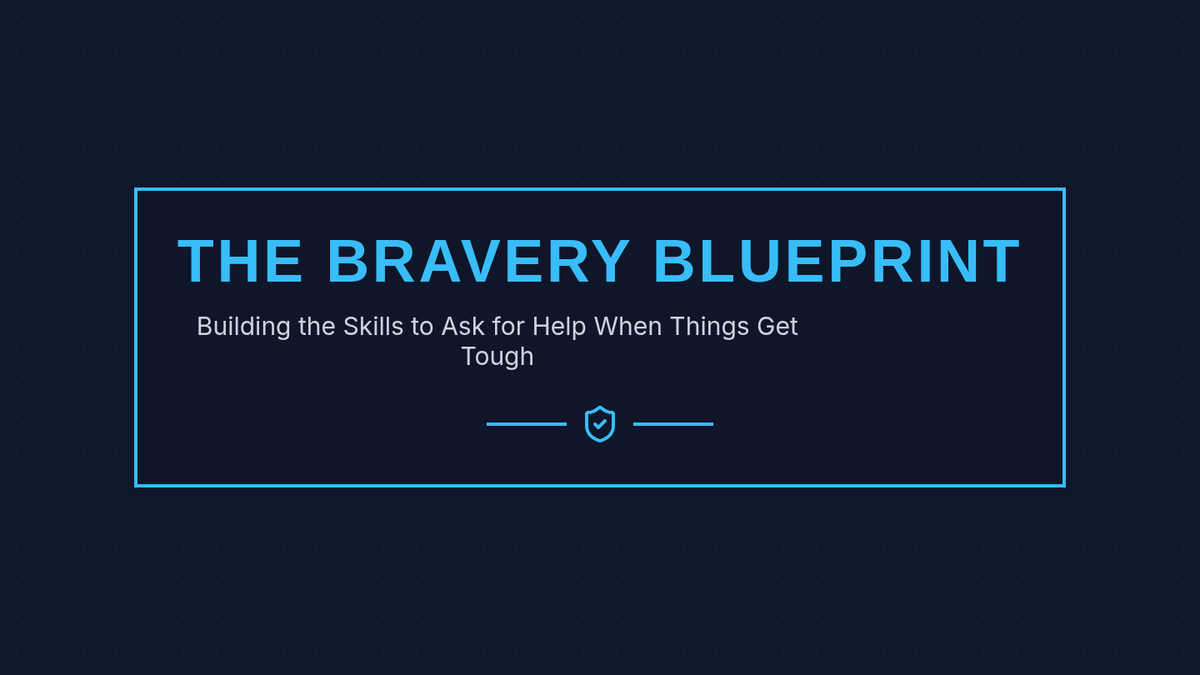 THE BRAVERY BLUEPRINT

Building the Skills to Ask for Help When Things Get Tough